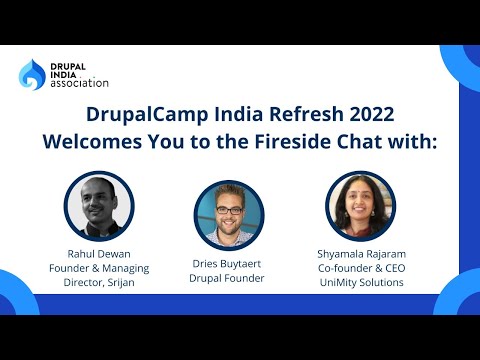 DRUPAL INDIA association

DrupalCamp India Refresh 2022 Welcomes You to the Fireside Chat with:

Rahul Dewan
Founder & Managing Director, Srijan

Dries Buytaert
Drupal Founder

Shyamala Rajaram
Co-founder & CEO
UniMity Solutions